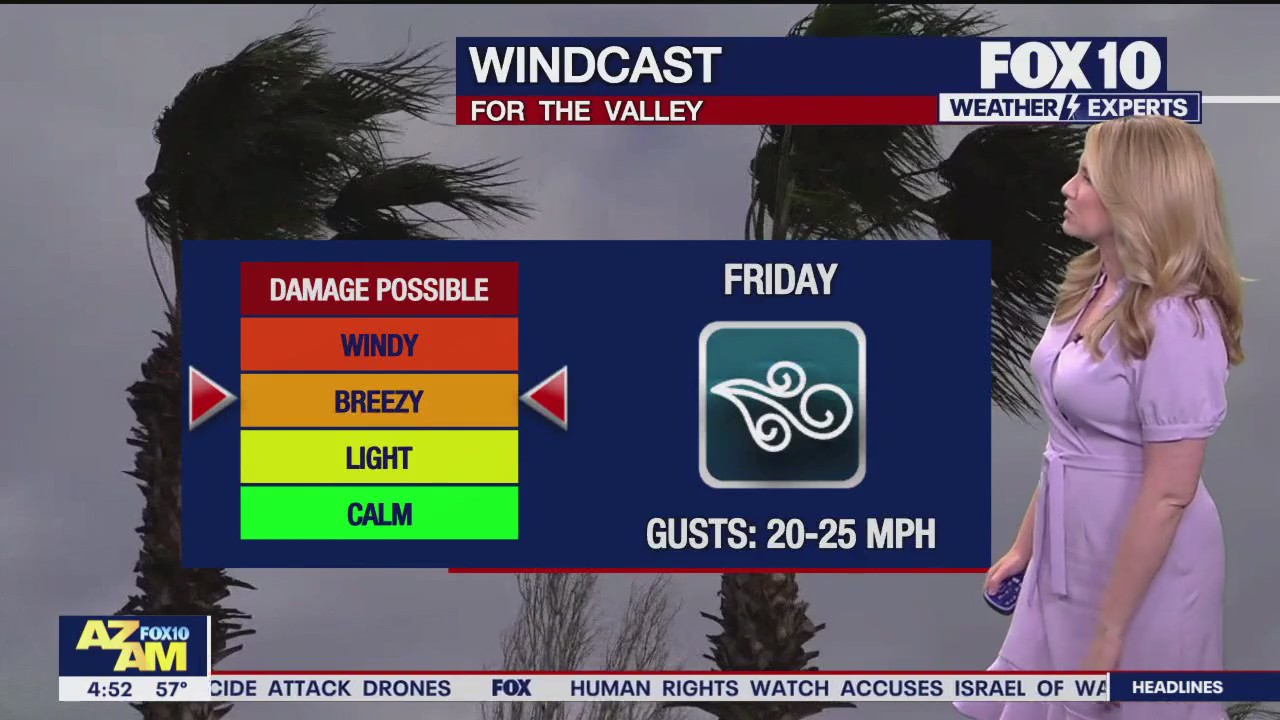 WINDCAST
FOR THE VALLEY

FOX 10
WEATHER EXPERTS

DAMAGE POSSIBLE
WINDY
BREEZY
LIGHT
CALM

FRIDAY

GUSTS: 20-25 MPH

AZ AM FOX10
4:52 57°

CIDE ATTACK DRONES FOX HUMAN RIGHTS WATCH ACCUSES ISRAEL OF WA

HEADLINES